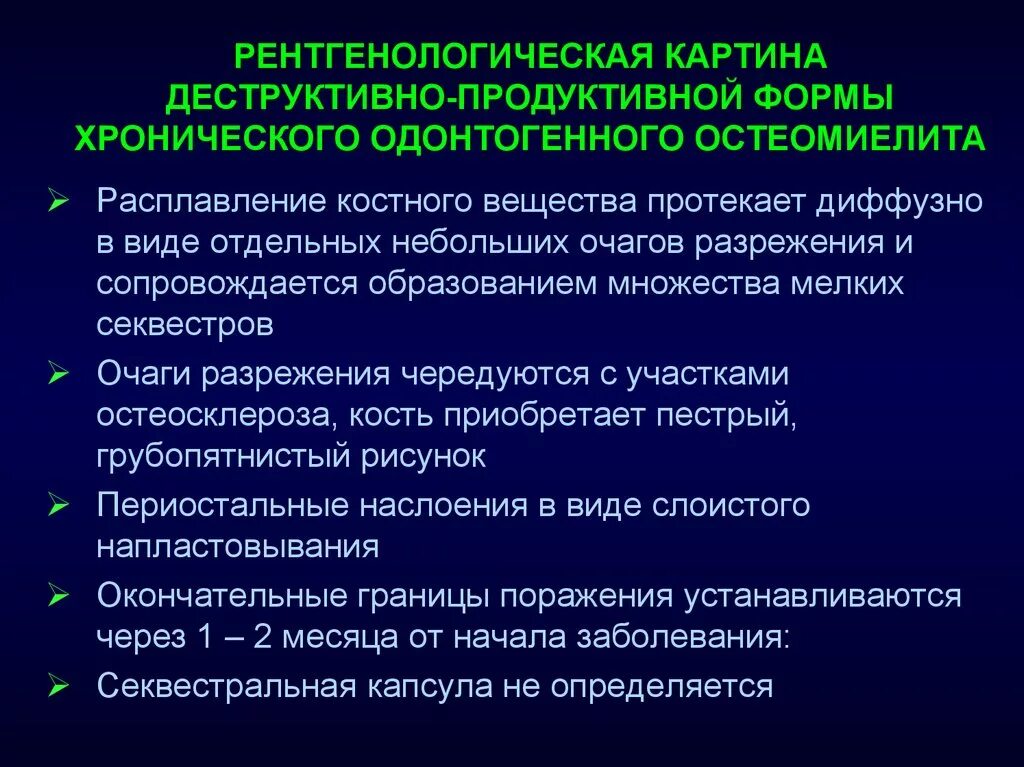 РЕНТГЕНОЛОГИЧЕСКАЯ КАРТИНА ДЕСТРУКТИВНО-ПРОДУКТИВНОЙ ФОРМЫ ХРОНИЧЕСКОГО ОДОНТОГЕННОГО ОСТЕОМИЕЛИТА

➢ Расплавление костного вещества протекает диффузно в виде отдельных небольших очагов разрежения и сопровождается образованием множества мелких секвестров

➢ Очаги разрежения чередуются с участками остеосклероза, кость приобретает пестрый, грубопятнистый рисунок

➢ Периостальные наслоения в виде слоистого напластовывания

➢ Окончательные границы поражения устанавливаются через 1 – 2 месяца от начала заболевания:

➢ Секвестральная капсула не определяется